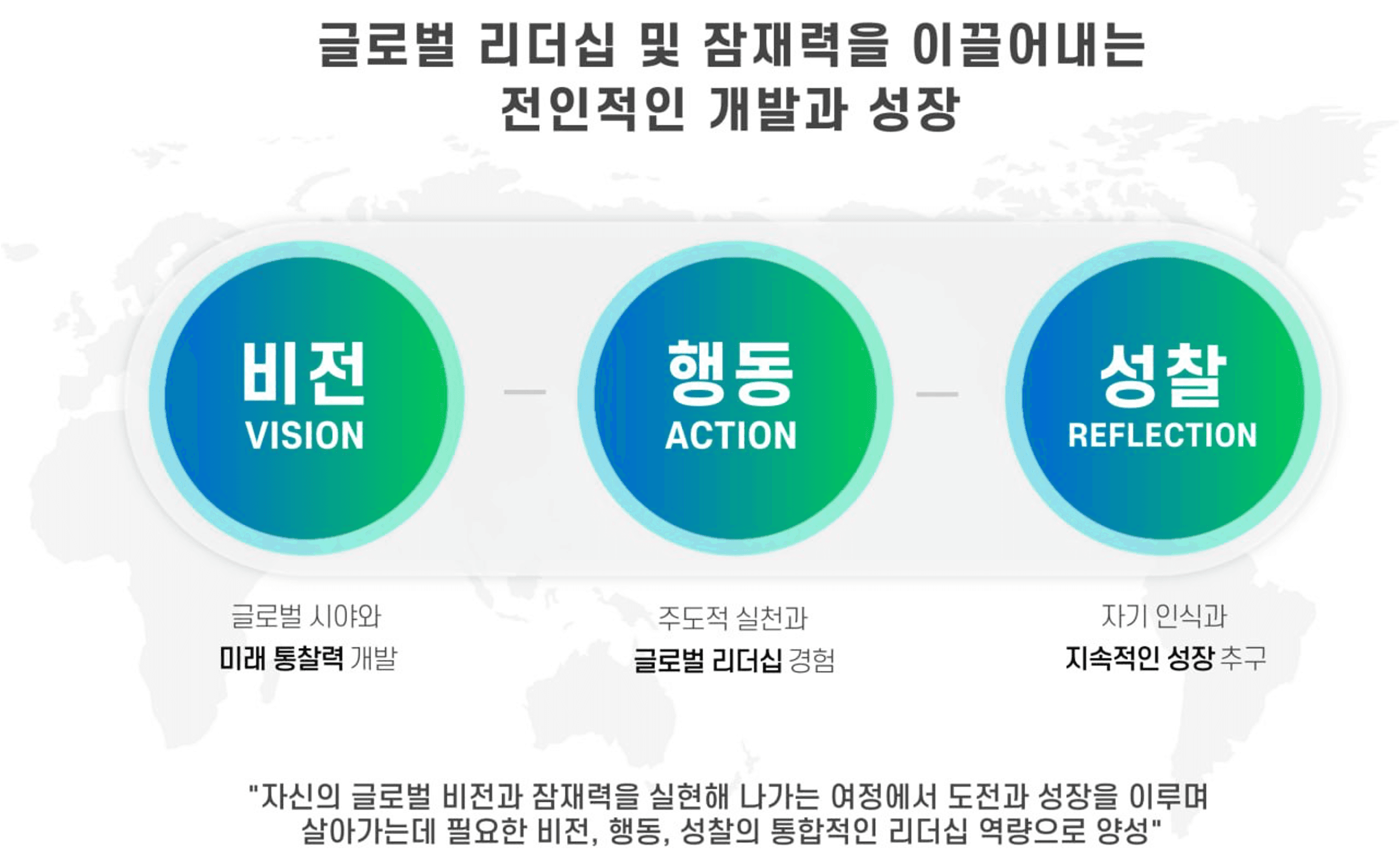 글로벌 리더십 및 잠재력을 이끌어내는
전인적인 개발과 성장

비전
VISION

행동
ACTION

성찰
REFLECTION

글로벌 시야와
미래 통찰력 개발

주도적 실천과
글로벌 리더십 경험

자기 인식과
지속적인 성장 추구

"자신의 글로벌 비전과 잠재력을 실현해 나가는 여정에서 도전과 성장을 이루며 살아가는데 필요한 비전, 행동, 성찰의 통합적인 리더십 역량으로 양성"